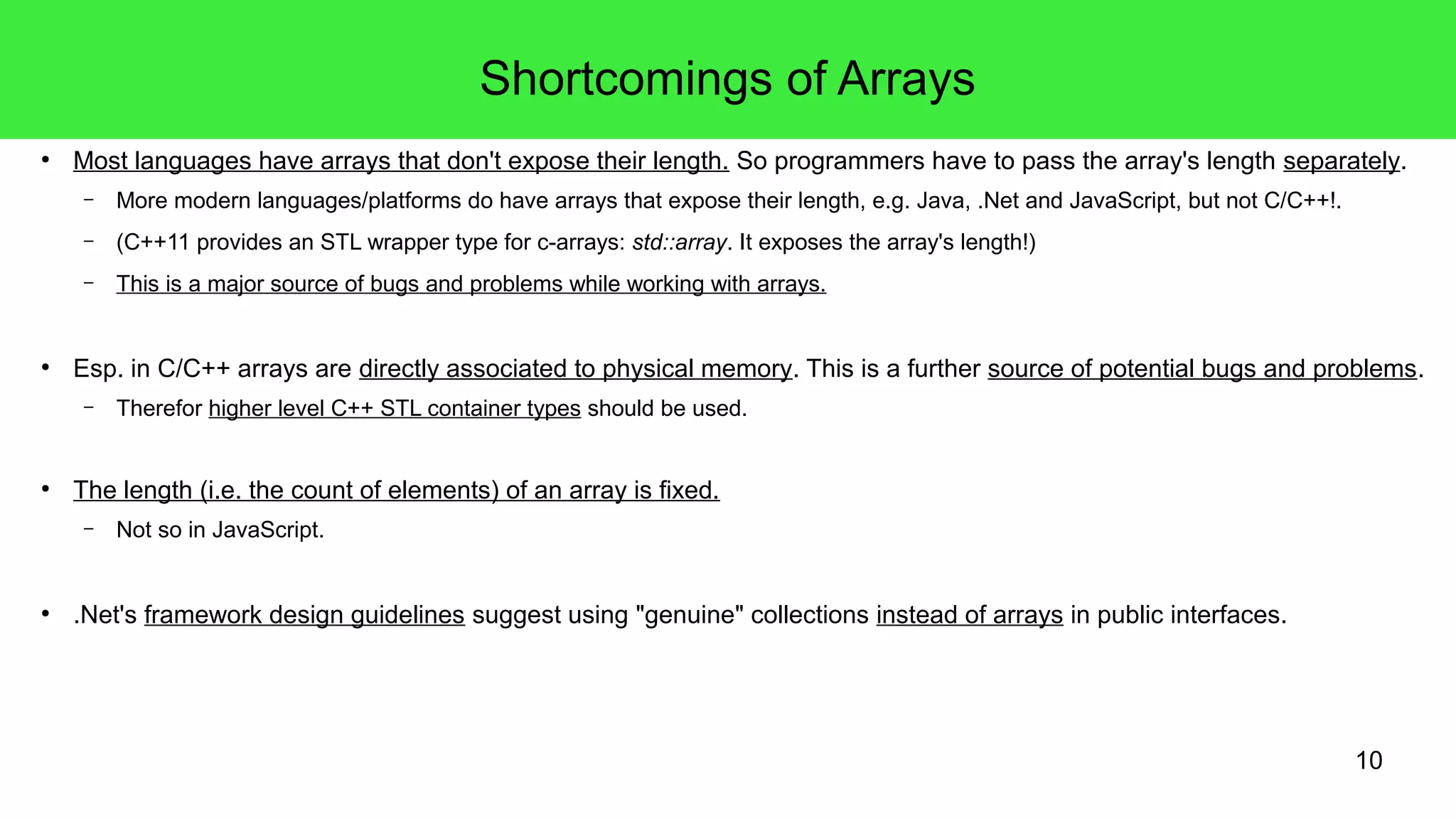 Shortcomings of Arrays

• Most languages have arrays that don't expose their length. So programmers have to pass the array's length separately.

– More modern languages/platforms do have arrays that expose their length, e.g. Java, .Net and JavaScript, but not C/C++!.

– (C++11 provides an STL wrapper type for c-arrays: std::array. It exposes the array's length!)

– This is a major source of bugs and problems while working with arrays.

• Esp. in C/C++ arrays are directly associated to physical memory. This is a further source of potential bugs and problems.

– Therefor higher level C++ STL container types should be used.

• The length (i.e. the count of elements) of an array is fixed.

– Not so in JavaScript.

• .Net's framework design guidelines suggest using "genuine" collections instead of arrays in public interfaces.

10